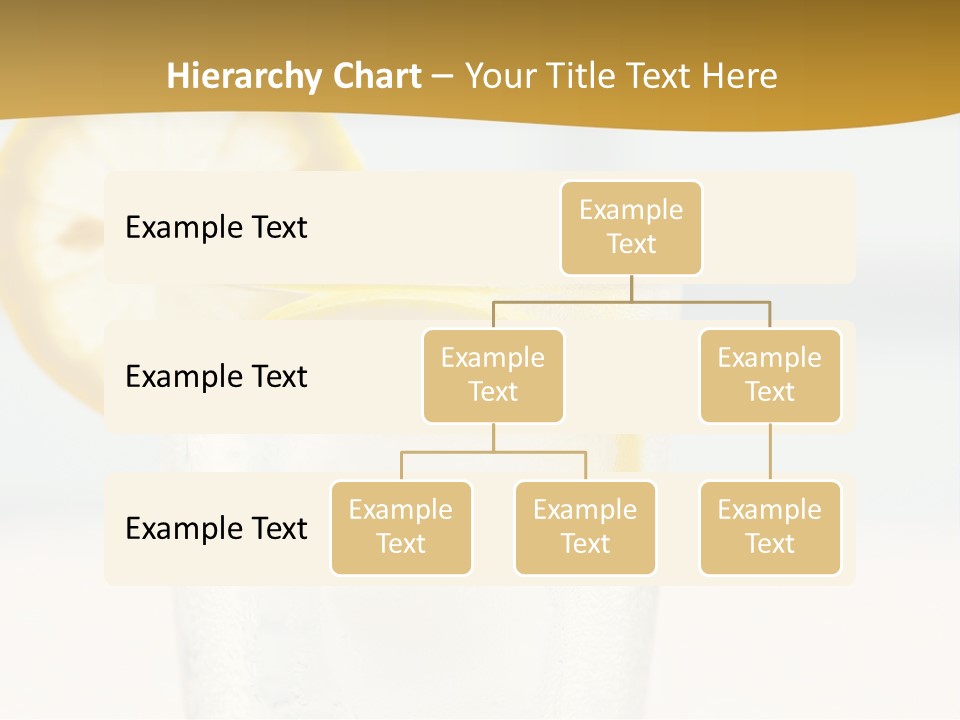 Hierarchy Chart – Your Title Text Here

Example Text

Example Text

Example Text

Example Text

Example Text

Example Text

Example Text

Example Text

Example Text